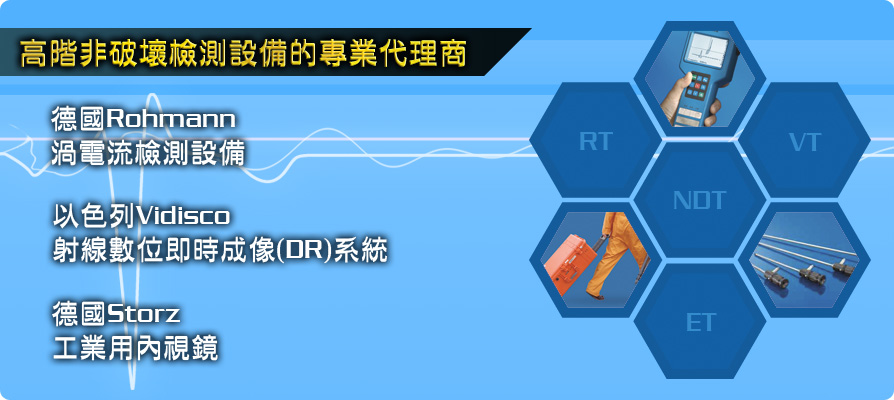 高階非破壞檢測設備的專業代理商

德國Rohmann
渦電流檢測設備

以色列Vidisco
射線數位即時成像(DR)系統

德國Storz
工業用內視鏡

RT

VT

NDT

ET